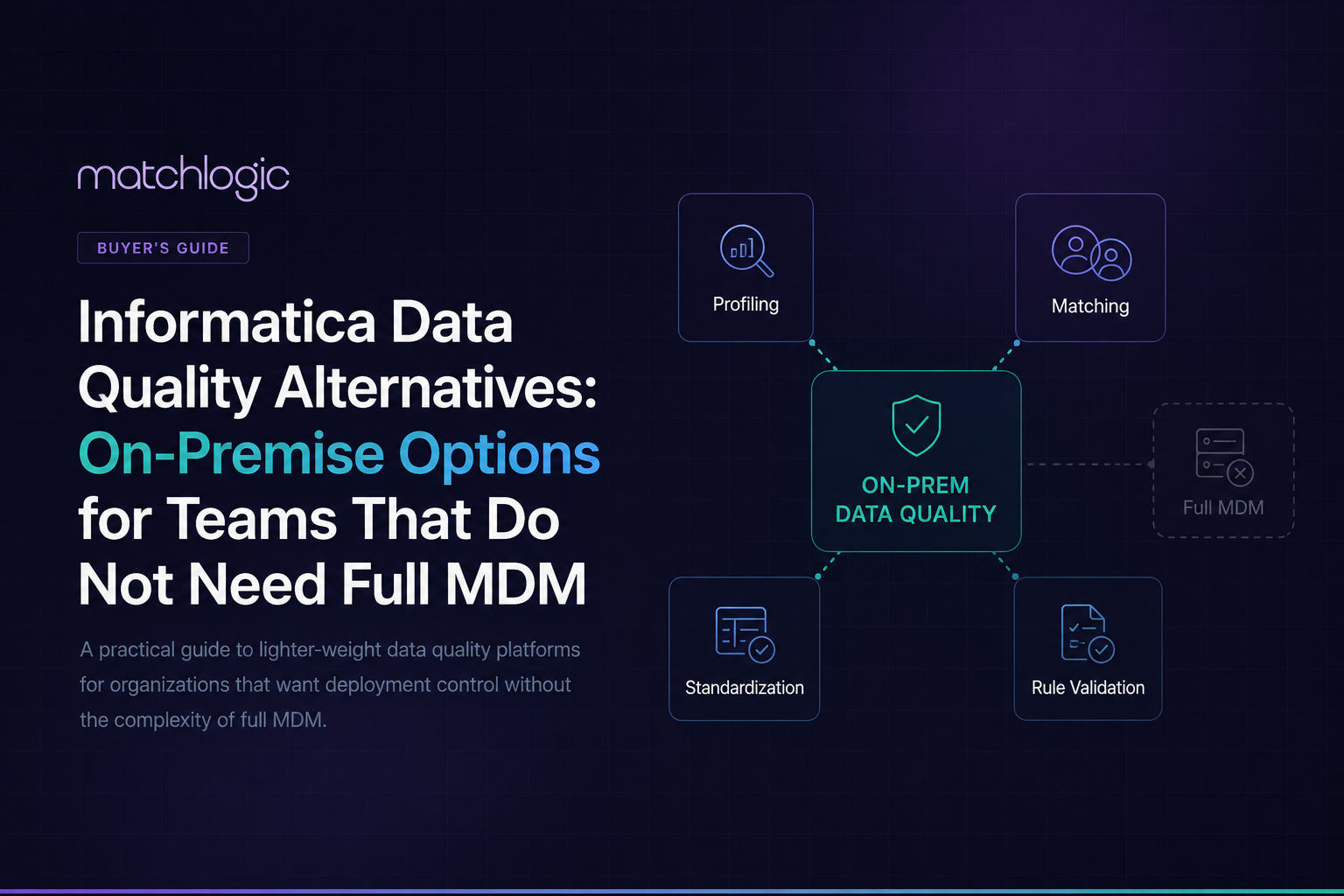 matchlogic

BUYER'S GUIDE

Informatica Data Quality Alternatives: On-Premise Options for Teams That Do Not Need Full MDM

A practical guide to lighter-weight data quality platforms for organizations that want deployment control without the complexity of full MDM.

Profiling

Matching

ON-PREM DATA QUALITY

Full MDM

Standardization

Rule Validation